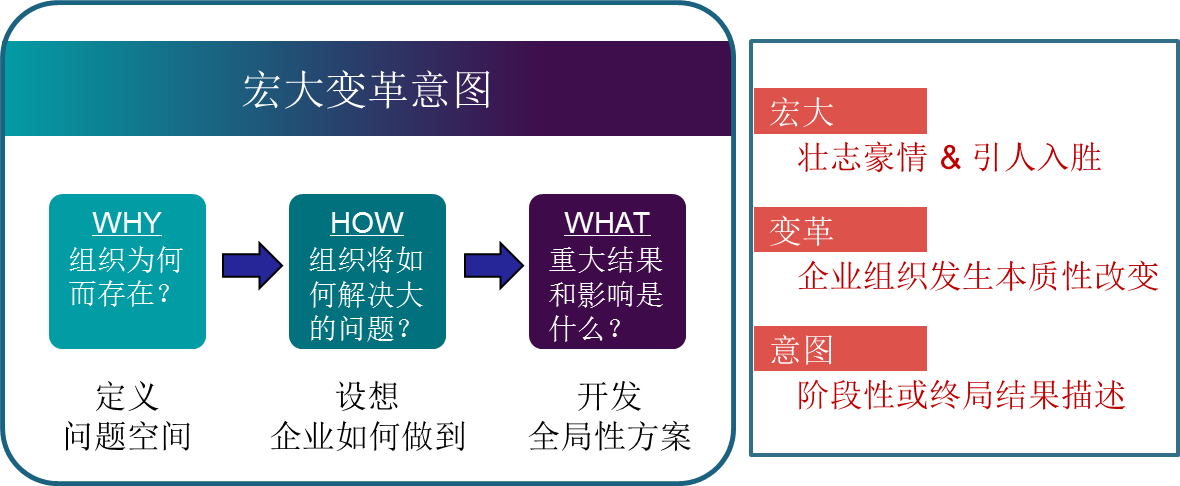 宏大变革意图

WHY
组织为何而存在？

HOW
组织将如何解决大的问题？

WHAT
重大结果和影响是什么？

定义
问题空间

设想
企业如何做到

开发
全局性方案

宏大
壮志豪情 & 引人入胜

变革
企业组织发生本质性改变

意图
阶段性或终局结果描述